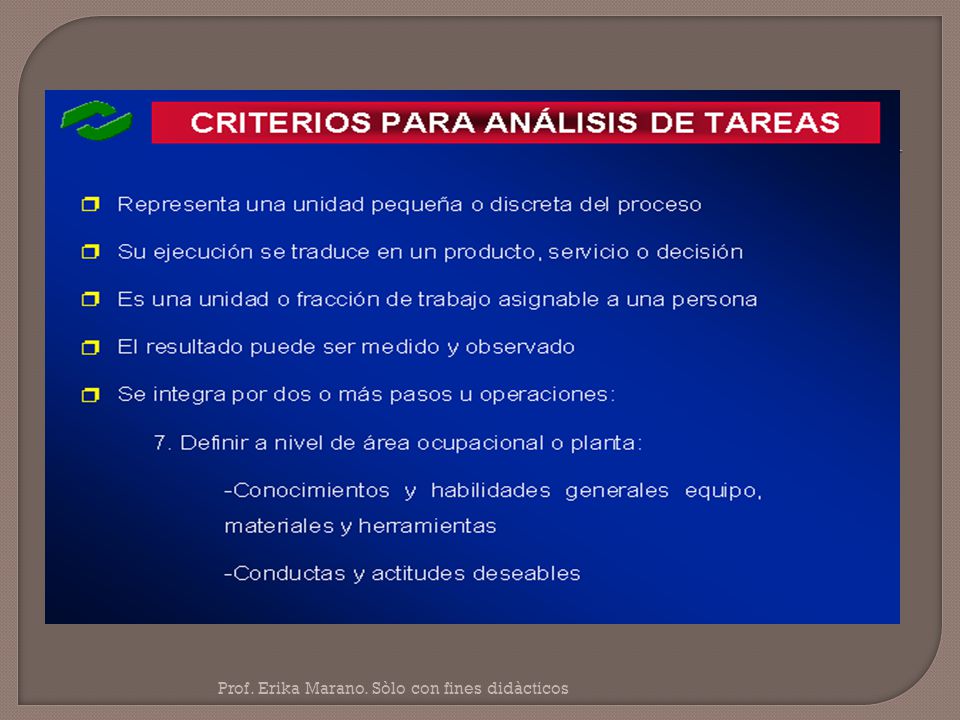 CRITERIOS PARA ANÁLISIS DE TAREAS

Representa una unidad pequeña o discreta del proceso

Su ejecución se traduce en un producto, servicio o decisión

Es una unidad o fracción de trabajo asignable a una persona

El resultado puede ser medido y observado

Se integra por dos o más pasos u operaciones:

7. Definir a nivel de área ocupacional o planta:

-Conocimientos y habilidades generales equipo, materiales y herramientas

-Conductas y actitudes deseables

Prof. Erika Marano. Sòlo con fines didàcticos